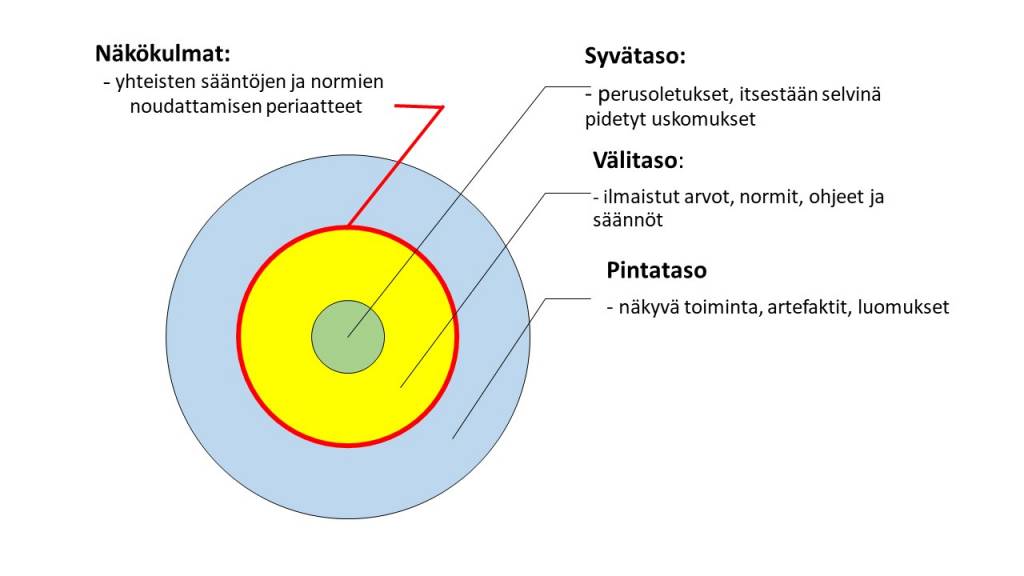 Näkökulmat:
- yhteisten sääntöjen ja normien noudattamisen periaatteet

Syvätaso:
- perusoletukset, itsestään selvinä pidetyt uskomukset

Välitaso:
- ilmaistut arvot, normit, ohjeet ja säännöt

Pintataso
- näkyvä toiminta, artefaktit, luomukset